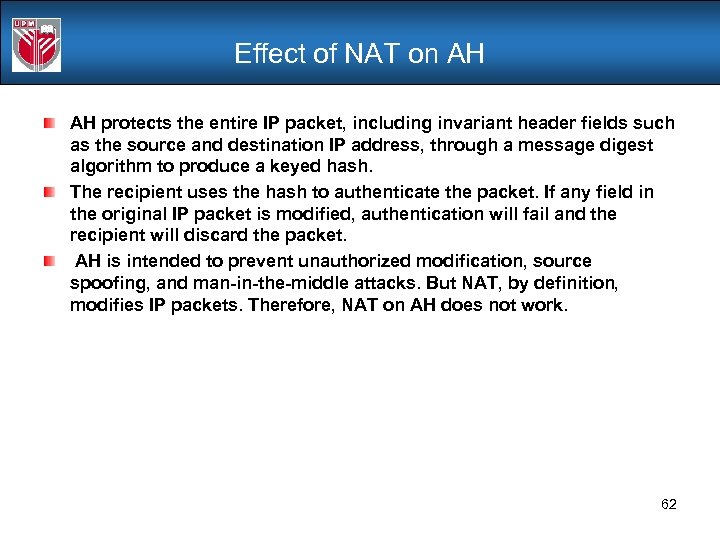 UPM

Effect of NAT on AH

AH protects the entire IP packet, including invariant header fields such as the source and destination IP address, through a message digest algorithm to produce a keyed hash.

The recipient uses the hash to authenticate the packet. If any field in the original IP packet is modified, authentication will fail and the recipient will discard the packet.

AH is intended to prevent unauthorized modification, source spoofing, and man-in-the-middle attacks. But NAT, by definition, modifies IP packets. Therefore, NAT on AH does not work.

62